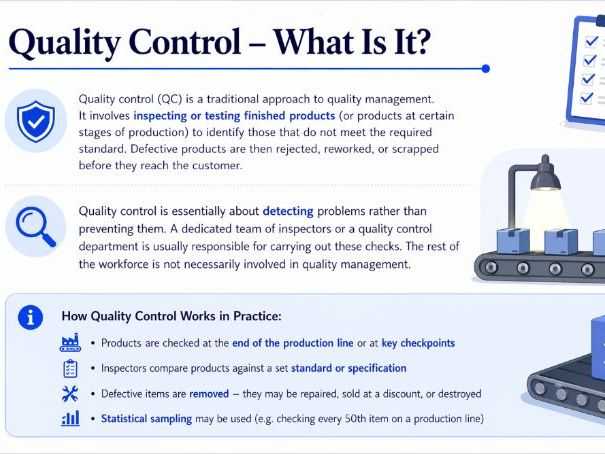 Quality Control – What Is It?

Quality control (QC) is a traditional approach to quality management. It involves inspecting or testing finished products (or products at certain stages of production) to identify those that do not meet the required standard. Defective products are then rejected, reworked, or scrapped before they reach the customer.

Quality control is essentially about detecting problems rather than preventing them. A dedicated team of inspectors or a quality control department is usually responsible for carrying out these checks. The rest of the workforce is not necessarily involved in quality management.

How Quality Control Works in Practice:

• Products are checked at the end of the production line or at key checkpoints

• Inspectors compare products against a set standard or specification

• Defective items are removed – they may be repaired, sold at a discount, or destroyed

• Statistical sampling may be used (e.g. checking every 50th item on a production line)